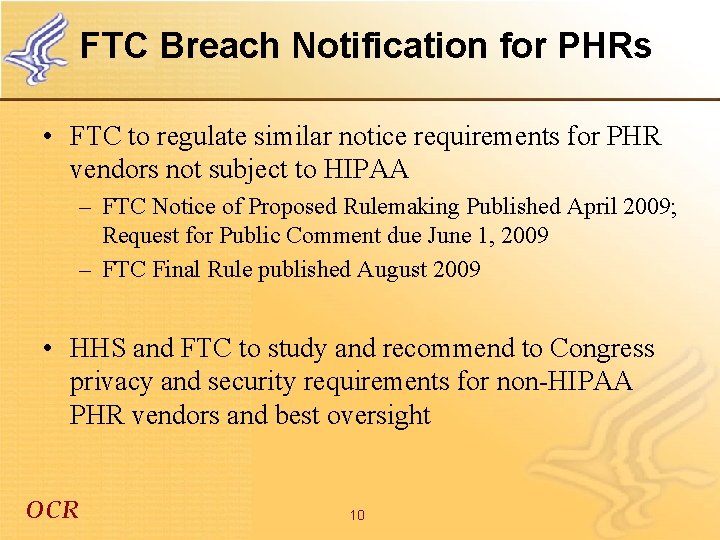 FTC Breach Notification for PHRs

• FTC to regulate similar notice requirements for PHR vendors not subject to HIPAA
– FTC Notice of Proposed Rulemaking Published April 2009; Request for Public Comment due June 1, 2009
– FTC Final Rule published August 2009

• HHS and FTC to study and recommend to Congress privacy and security requirements for non-HIPAA PHR vendors and best oversight

OCR

10